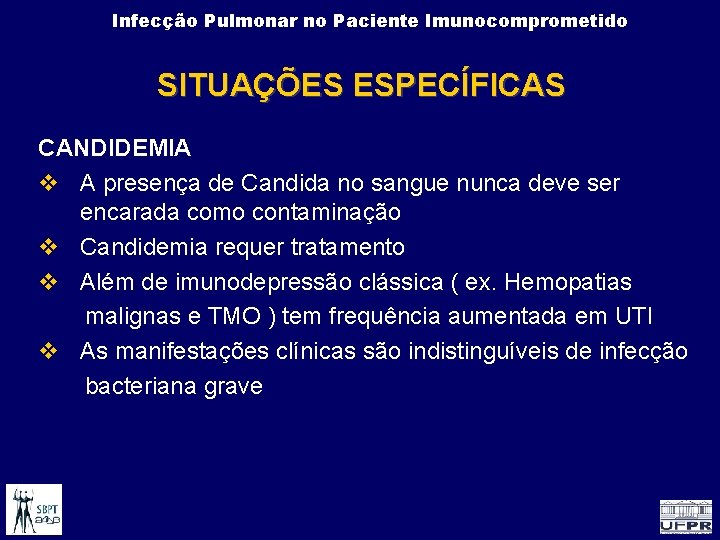 Infecção Pulmonar no Paciente Imunocomprometido

SITUAÇÕES ESPECÍFICAS

CANDIDEMIA

❖ A presença de Candida no sangue nunca deve ser encarada como contaminação

❖ Candidemia requer tratamento

❖ Além de imunodepressão clássica ( ex. Hemopatias malignas e TMO ) tem frequência aumentada em UTI

❖ As manifestações clínicas são indistinguíveis de infecção bacteriana grave

SBPT

UFPR